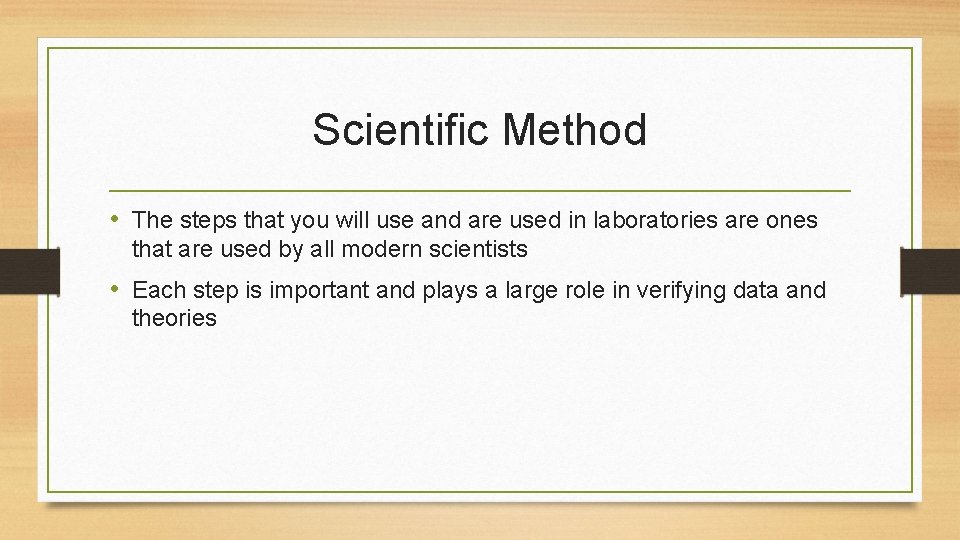 Scientific Method

• The steps that you will use and are used in laboratories are ones that are used by all modern scientists

• Each step is important and plays a large role in verifying data and theories